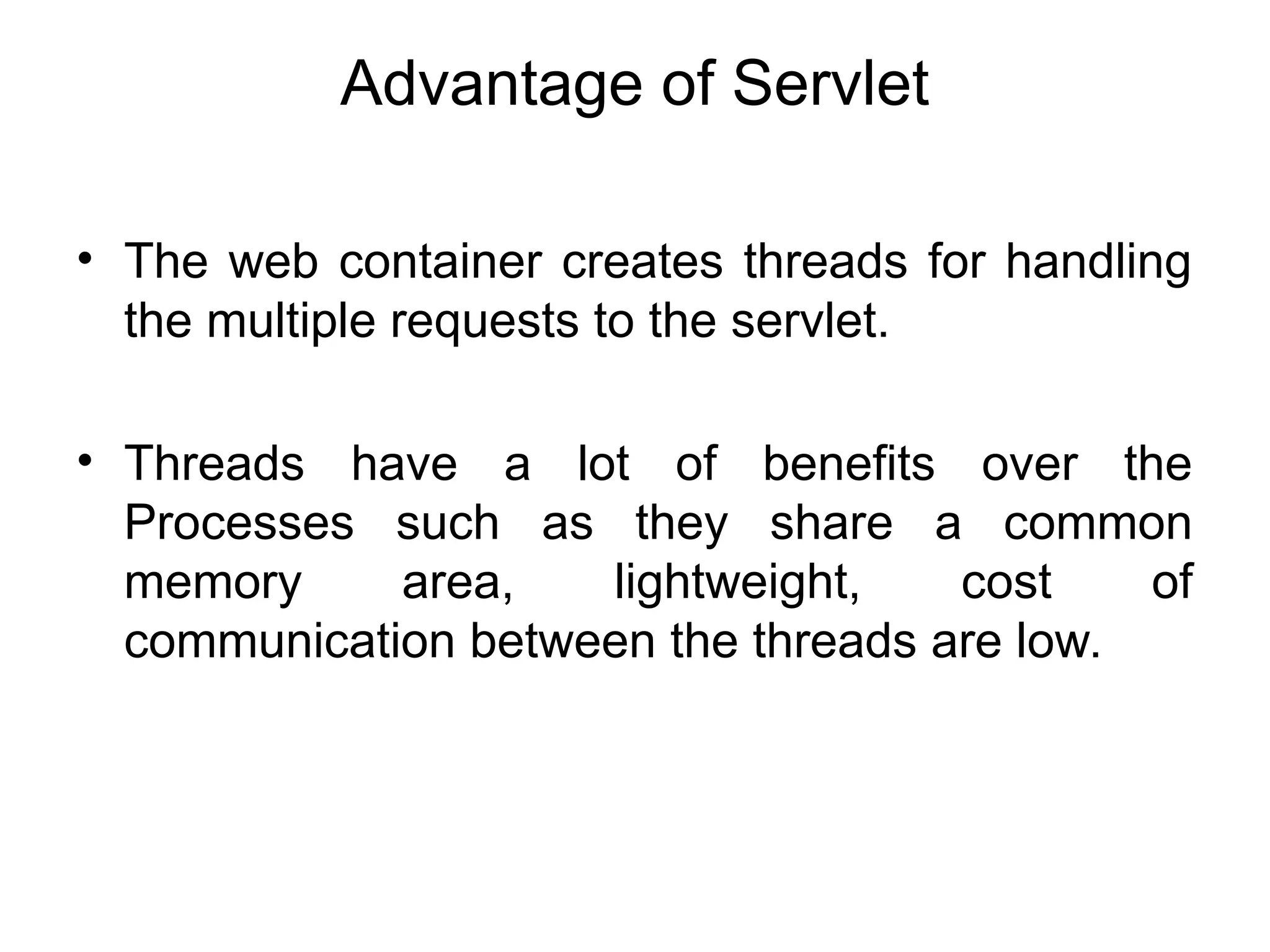 Advantage of Servlet

• The web container creates threads for handling the multiple requests to the servlet.

• Threads have a lot of benefits over the Processes such as they share a common memory area, lightweight, cost of communication between the threads are low.